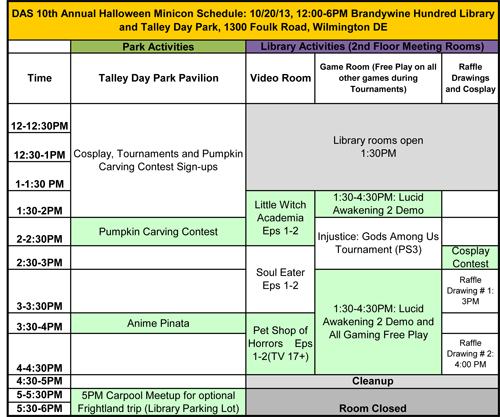 DAS 10th Annual Halloween Minicon Schedule: 10/20/13, 12:00-6PM Brandywine Hundred Library and Talley Day Park, 1300 Foulk Road, Wilmington DE

| | Park Activities | Library Activities (2nd Floor Meeting Rooms) | | |
|---|---|---|---|---|
| Time | Talley Day Park Pavilion | Video Room | Game Room (Free Play on all other games during Tournaments) | Raffle Drawings and Cosplay |
| 12-12:30PM | Cosplay, Tournaments and Pumpkin Carving Contest Sign-ups | Library rooms open 1:30PM | | |
| 12:30-1PM | | | | |
| 1-1:30 PM | | | | |
| 1:30-2PM | | Little Witch Academia Eps 1-2 | 1:30-4:30PM: Lucid Awakening 2 Demo | |
| 2-2:30PM | Pumpkin Carving Contest | | Injustice: Gods Among Us Tournament (PS3) | |
| 2:30-3PM | | Soul Eater Eps 1-2 | | Cosplay Contest |
| 3-3:30PM | | | 1:30-4:30PM: Lucid Awakening 2 Demo and All Gaming Free Play | Raffle Drawing # 1: 3PM |
| 3:30-4PM | Anime Pinata | Pet Shop of Horrors Eps 1-2(TV 17+) | | |
| 4-4:30PM | | | | Raffle Drawing # 2: 4:00 PM |
| 4:30-5PM | | Cleanup | | |
| 5-5:30PM | 5PM Carpool Meetup for optional Frightland trip (Library Parking Lot) | Room Closed | | |
| 5:30-6PM | | | | |